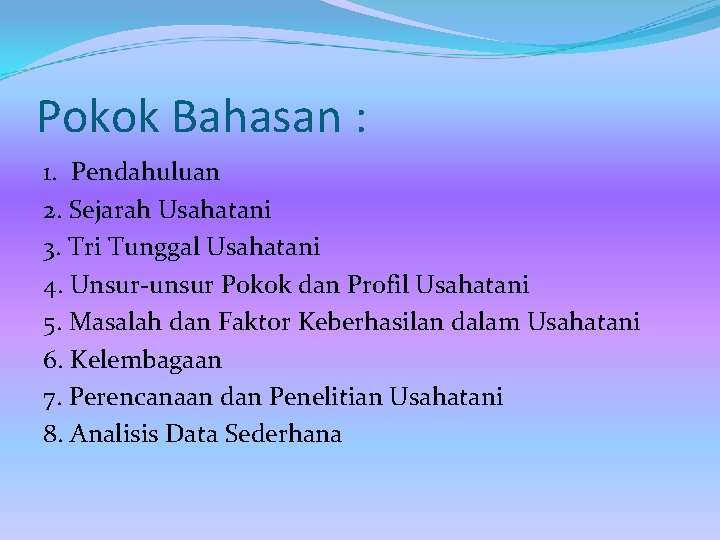 Pokok Bahasan :

1. Pendahuluan
2. Sejarah Usahatani
3. Tri Tunggal Usahatani
4. Unsur-unsur Pokok dan Profil Usahatani
5. Masalah dan Faktor Keberhasilan dalam Usahatani
6. Kelembagaan
7. Perencanaan dan Penelitian Usahatani
8. Analisis Data Sederhana